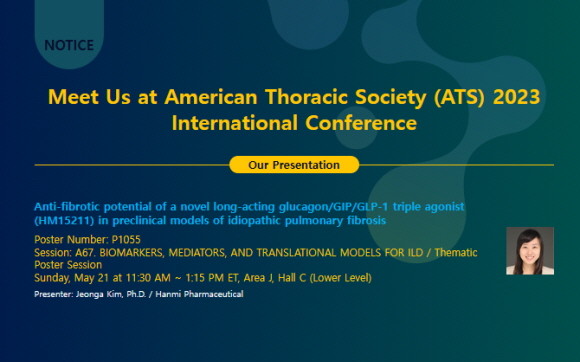 NOTICE

Meet Us at American Thoracic Society (ATS) 2023 International Conference

Our Presentation

Anti-fibrotic potential of a novel long-acting glucagon/GIP/GLP-1 triple agonist (HM15211) in preclinical models of idiopathic pulmonary fibrosis

Poster Number: P1055
Session: A67. BIOMARKERS, MEDIATORS, AND TRANSLATIONAL MODELS FOR ILD / Thematic Poster Session
Sunday, May 21 at 11:30 AM ~ 1:15 PM ET, Area J, Hall C (Lower Level)

Presenter: Jeonga Kim, Ph.D. / Hanmi Pharmaceutical